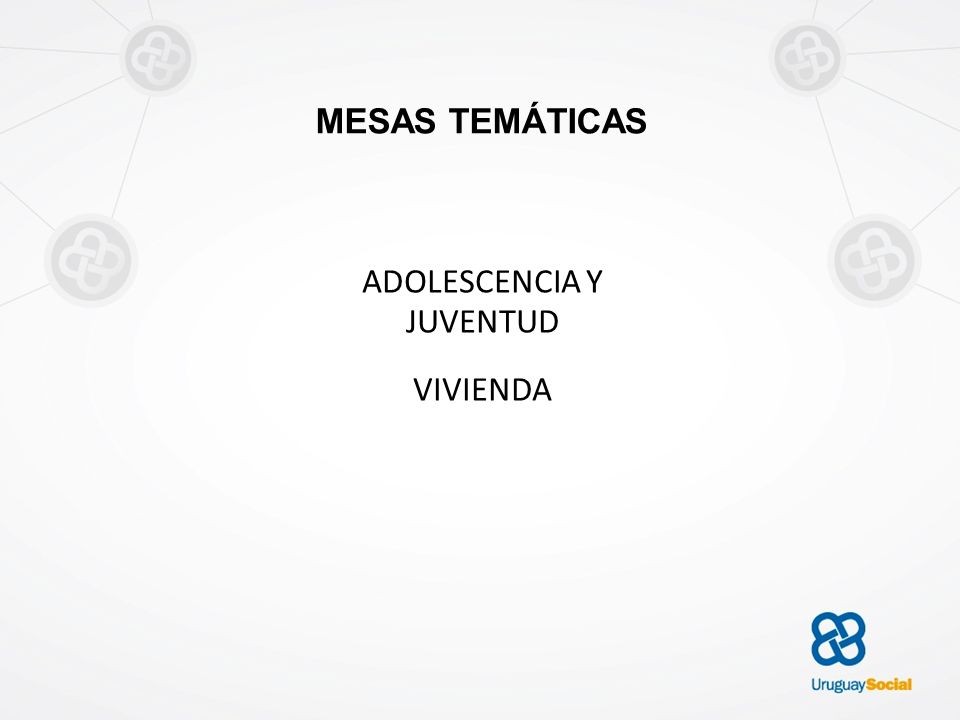 MESAS TEMÁTICAS

ADOLESCENCIA Y JUVENTUD

VIVIENDA

UruguaySocial